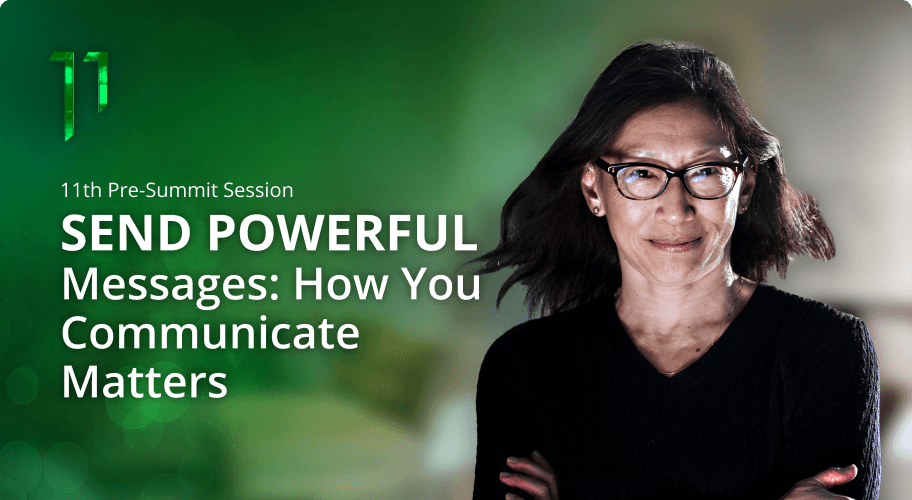 11

11th Pre-Summit Session

SEND POWERFUL Messages: How You Communicate Matters